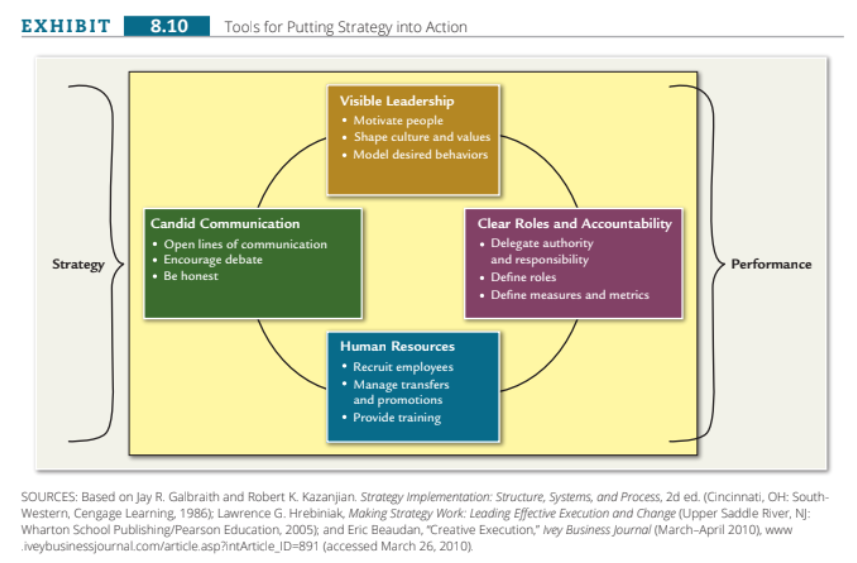 EXHIBIT 8.10 Tools for Putting Strategy into Action

Strategy

Visible Leadership
• Motivate people
• Shape culture and values
• Model desired behaviors

Candid Communication
• Open lines of communication
• Encourage debate
• Be honest

Clear Roles and Accountability
• Delegate authority and responsibility
• Define roles
• Define measures and metrics

Human Resources
• Recruit employees
• Manage transfers and promotions
• Provide training

Performance

SOURCES: Based on Jay R. Galbraith and Robert K. Kazanjian. Strategy Implementation: Structure, Systems, and Process, 2d ed. (Cincinnati, OH: South-Western, Cengage Learning, 1986); Lawrence G. Hrebiniak, Making Strategy Work: Leading Effective Execution and Change (Upper Saddle River, NJ: Wharton School Publishing/Pearson Education, 2005); and Eric Beaudan, "Creative Execution," Ivey Business Journal (March–April 2010), www.iveybusinessjournal.com/article.asp?intArticle_ID=891 (accessed March 26, 2010).